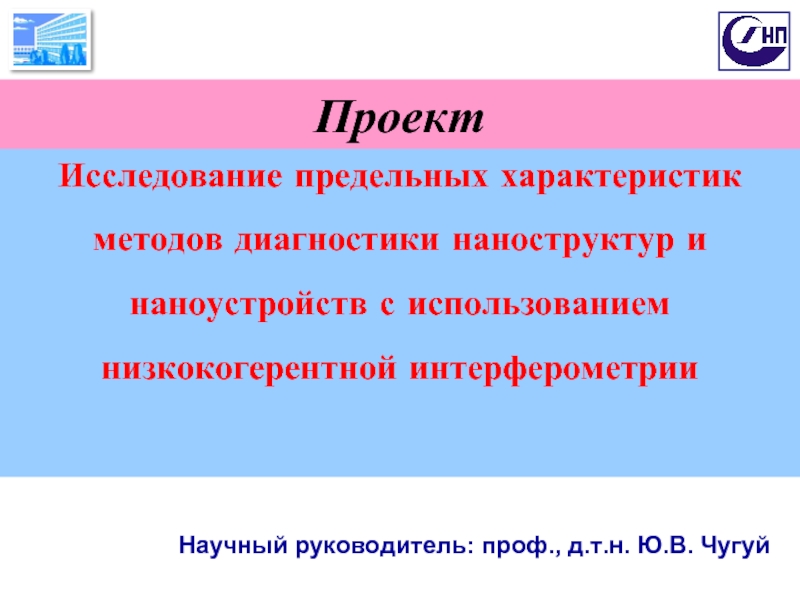 НП

Проект

Исследование предельных характеристик методов диагностики наноструктур и наноустройств с использованием низкокогерентной интерферометрии

Научный руководитель: проф., д.т.н. Ю.В. Чугуй